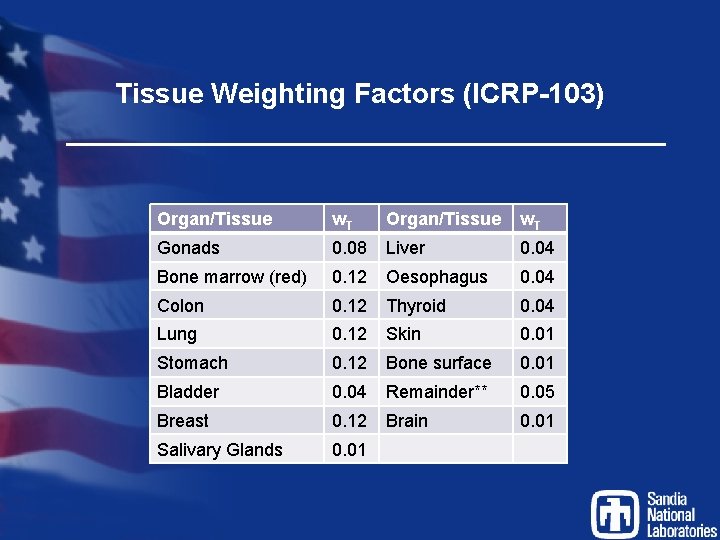 Tissue Weighting Factors (ICRP-103)

| Organ/Tissue | $w_T$ | Organ/Tissue | $w_T$ |
|---|---|---|---|
| Gonads | 0.08 | Liver | 0.04 |
| Bone marrow (red) | 0.12 | Oesophagus | 0.04 |
| Colon | 0.12 | Thyroid | 0.04 |
| Lung | 0.12 | Skin | 0.01 |
| Stomach | 0.12 | Bone surface | 0.01 |
| Bladder | 0.04 | Remainder** | 0.05 |
| Breast | 0.12 | Brain | 0.01 |
| Salivary Glands | 0.01 | | |

Sandia National Laboratories